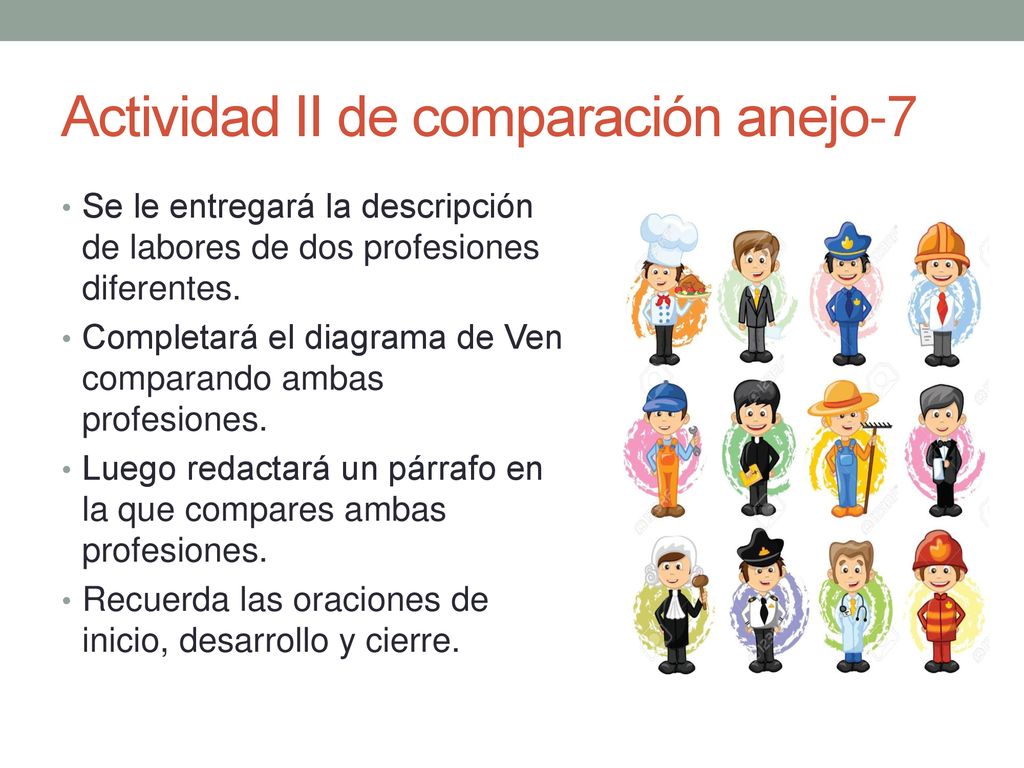 Actividad II de comparación anejo-7

• Se le entregará la descripción de labores de dos profesiones diferentes.
• Completará el diagrama de Ven comparando ambas profesiones.
• Luego redactará un párrafo en la que compares ambas profesiones.
• Recuerda las oraciones de inicio, desarrollo y cierre.